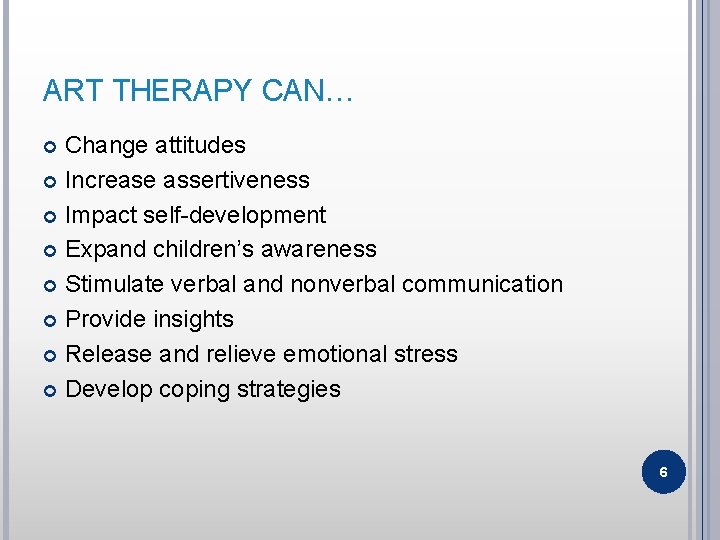 ART THERAPY CAN…

- Change attitudes
- Increase assertiveness
- Impact self-development
- Expand children’s awareness
- Stimulate verbal and nonverbal communication
- Provide insights
- Release and relieve emotional stress
- Develop coping strategies

6